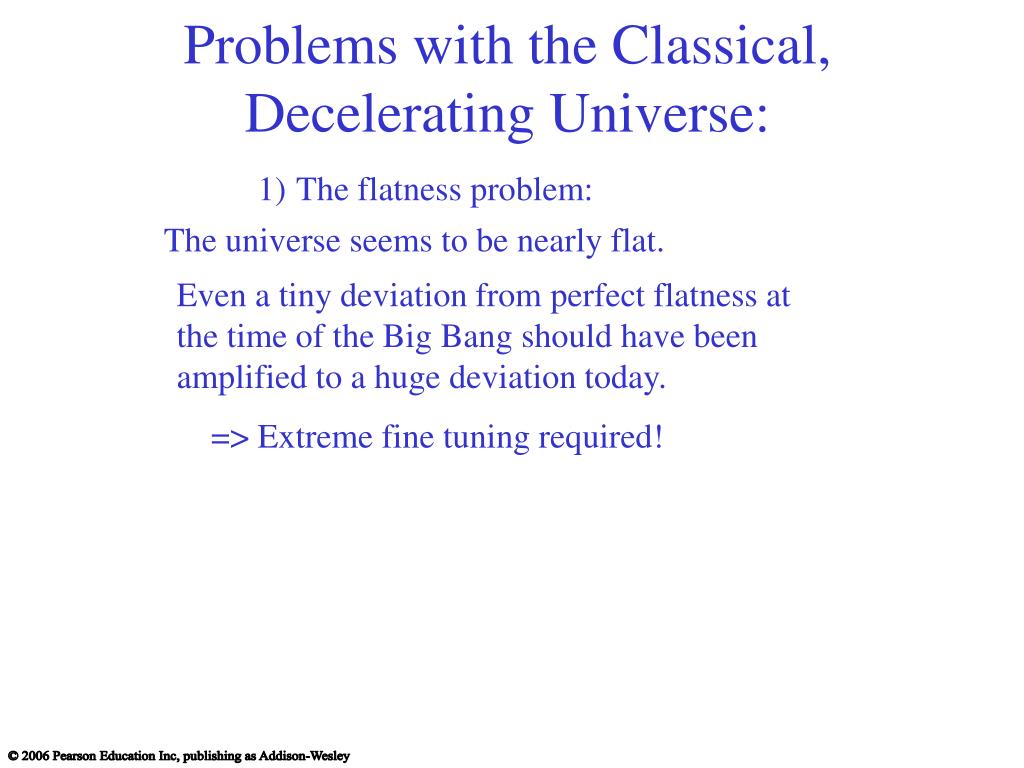 Problems with the Classical, Decelerating Universe:

1) The flatness problem:

The universe seems to be nearly flat.

Even a tiny deviation from perfect flatness at the time of the Big Bang should have been amplified to a huge deviation today.

=> Extreme fine tuning required!

© 2006 Pearson Education Inc, publishing as Addison-Wesley